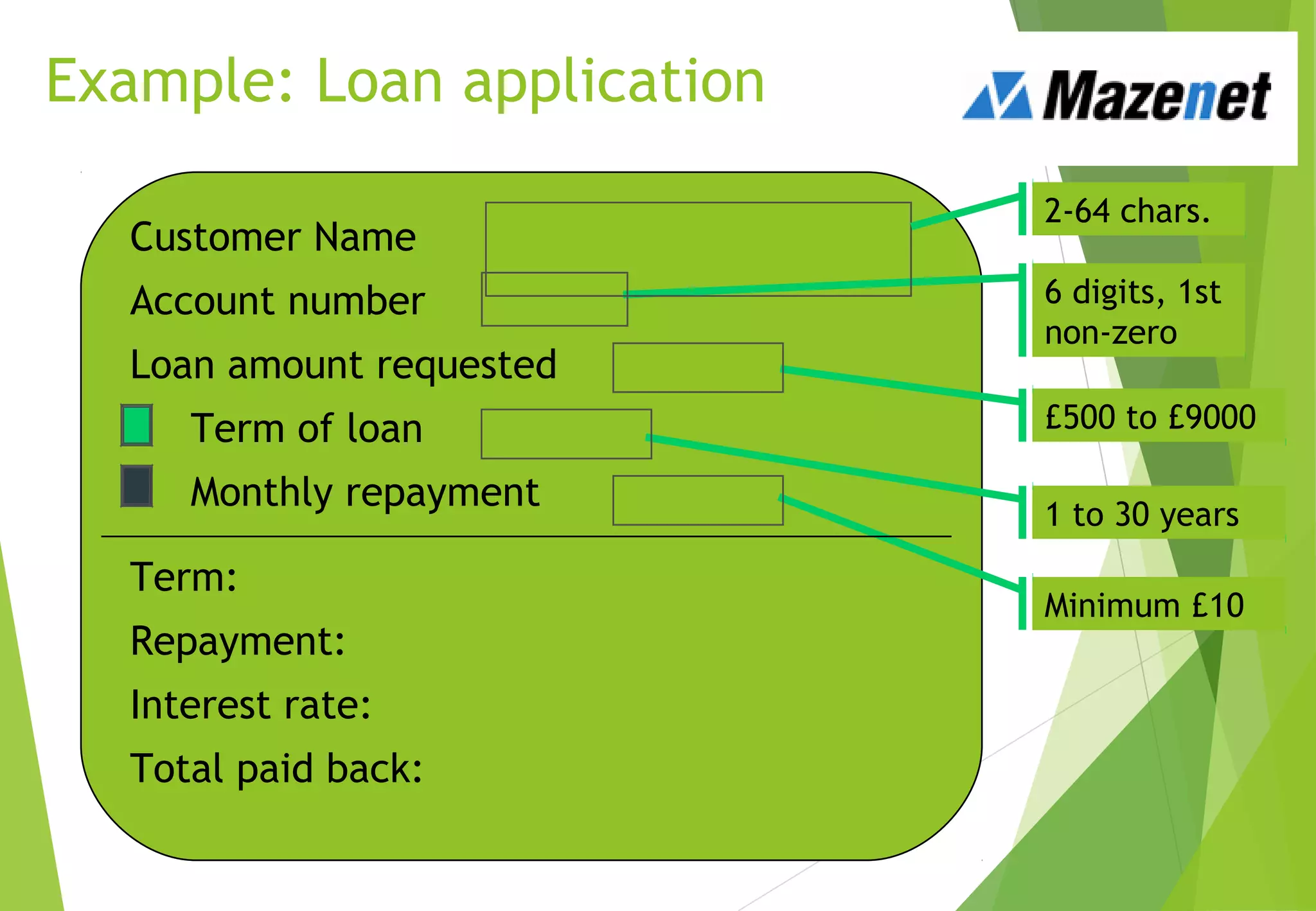 Example: Loan application

Mazenet

Customer Name

Account number

Loan amount requested

Term of loan

Monthly repayment

Term:

Repayment:

Interest rate:

Total paid back:

2-64 chars.

6 digits, 1st non-zero

£500 to £9000

1 to 30 years

Minimum £10